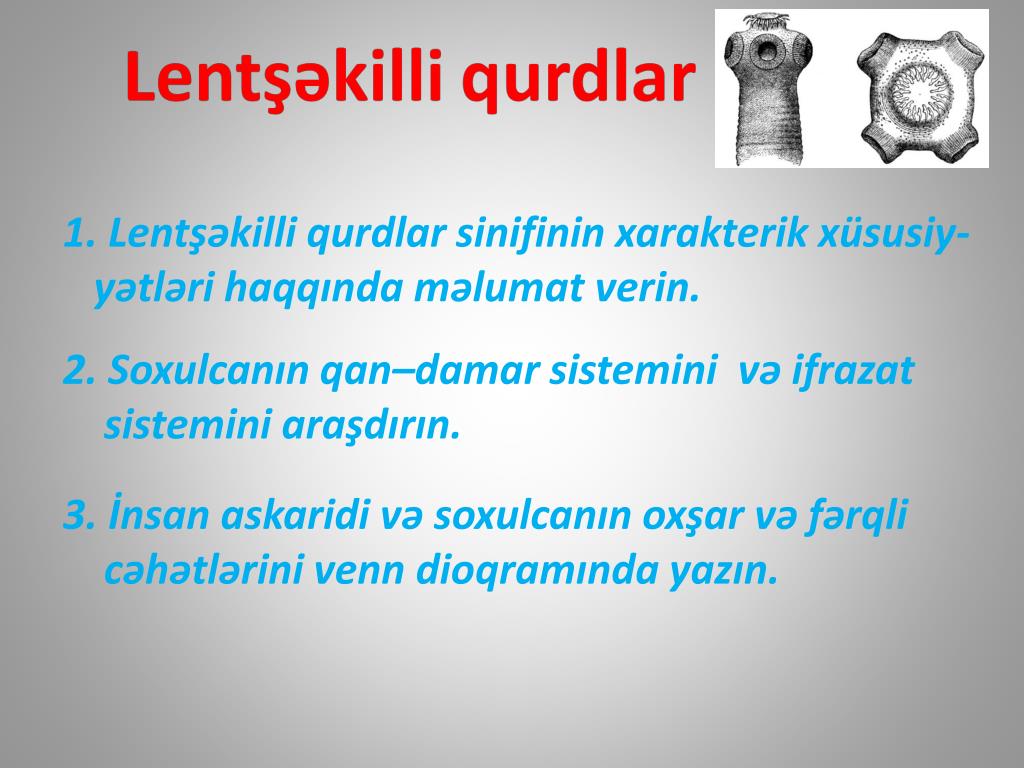 Lentşəkilli qurdlar

1. Lentşəkilli qurdlar sinifinin xarakterik xüsusiyyətləri haqqında məlumat verin.

2. Soxulcanın qan–damar sistemini və ifrazat sistemini araşdırın.

3. İnsan askaridi və soxulcanın oxşar və fərqli cəhətlərini venn dioqramında yazın.